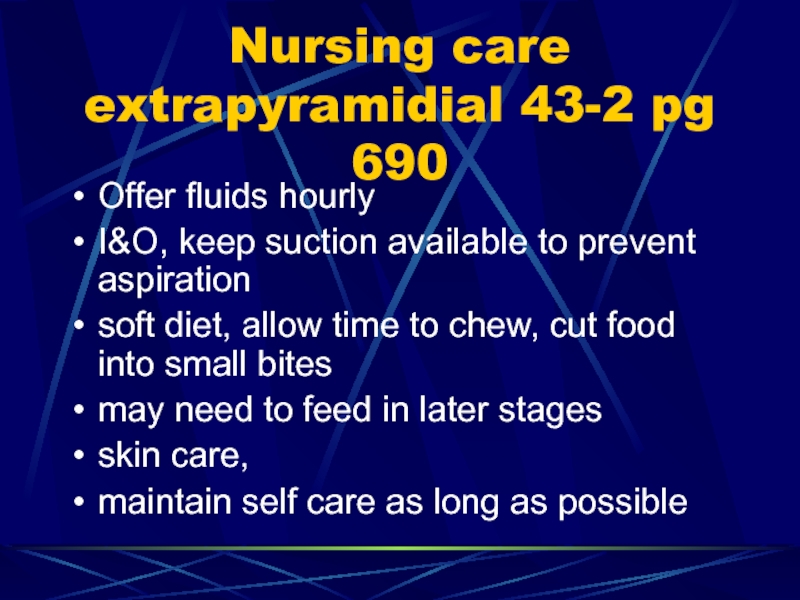 Nursing care extrapyramidial 43-2 pg 690

• Offer fluids hourly
• I&O, keep suction available to prevent aspiration
• soft diet, allow time to chew, cut food into small bites
• may need to feed in later stages
• skin care,
• maintain self care as long as possible